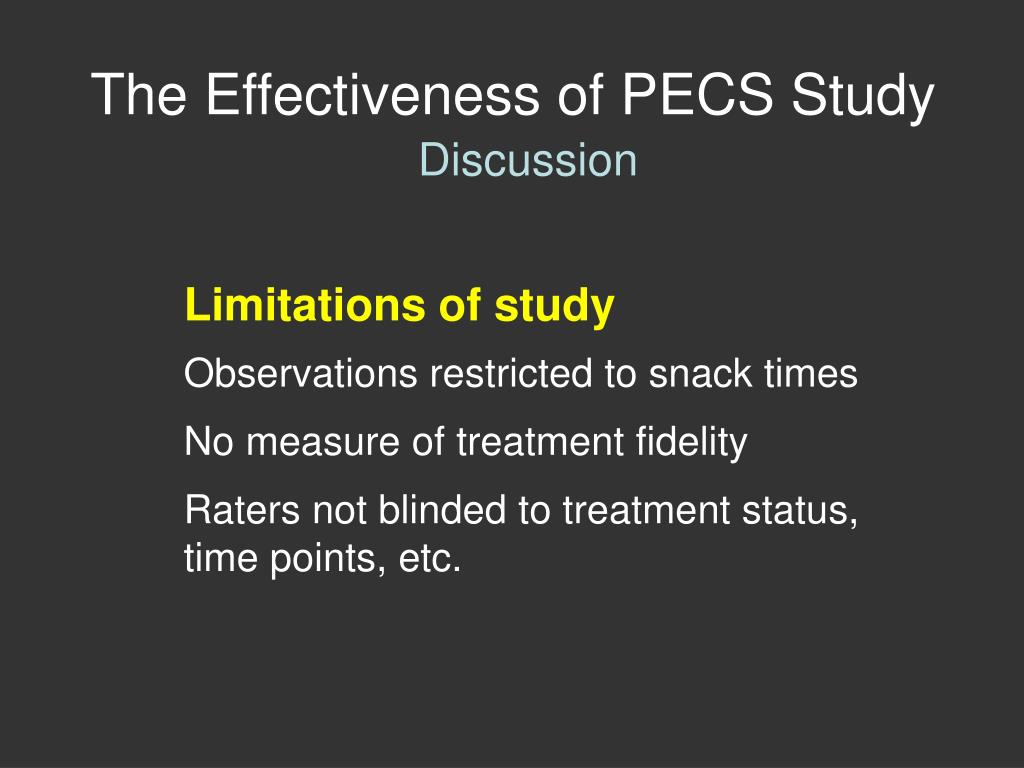 The Effectiveness of PECS Study
Discussion

Limitations of study

Observations restricted to snack times

No measure of treatment fidelity

Raters not blinded to treatment status, time points, etc.